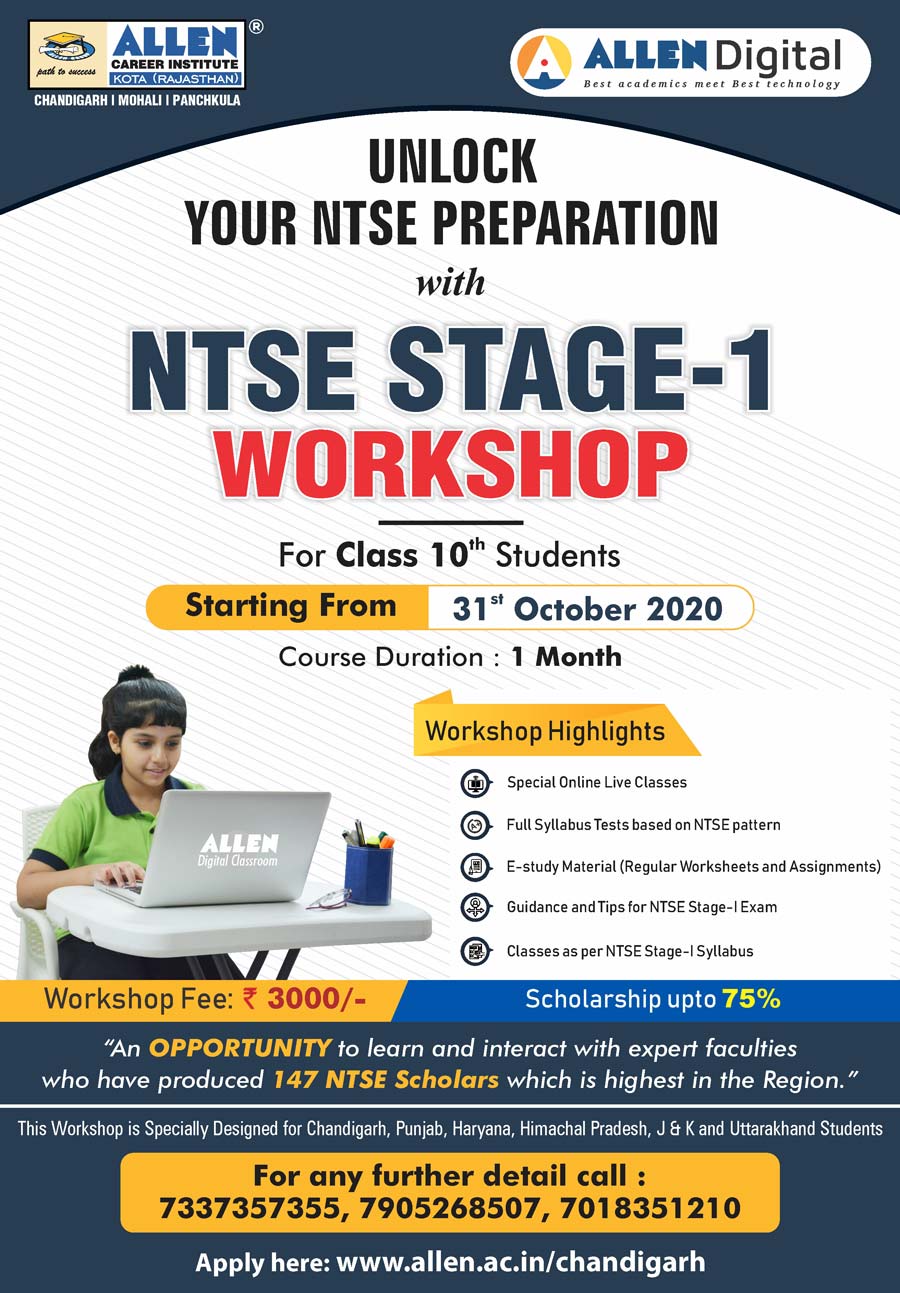 path to success ALLEN® CAREER INSTITUTE KOTA (RAJASTHAN)
CHANDIGARH | MOHALI | PANCHKULA

ALLEN Digital
Best academics meet Best technology

UNLOCK
YOUR NTSE PREPARATION
with
NTSE STAGE-1
WORKSHOP

For Class 10$^{th}$ Students

Starting From 31$^{st}$ October 2020

Course Duration : 1 Month

ALLEN Digital Classroom

Workshop Highlights

Special Online Live Classes

Full Syllabus Tests based on NTSE pattern

E-study Material (Regular Worksheets and Assignments)

Guidance and Tips for NTSE Stage-I Exam

Classes as per NTSE Stage-I Syllabus

Workshop Fee: ₹ 3000/-

Scholarship upto 75%

"An OPPORTUNITY to learn and interact with expert faculties who have produced 147 NTSE Scholars which is highest in the Region."

This Workshop is Specially Designed for Chandigarh, Punjab, Haryana, Himachal Pradesh, J & K and Uttarakhand Students

For any further detail call :
7337357355, 7905268507, 7018351210

Apply here: www.allen.ac.in/chandigarh